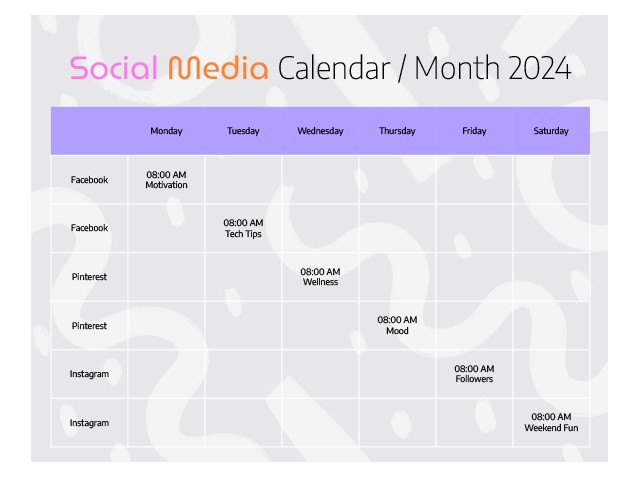 Social Media Calendar / Month 2024

| | Monday | Tuesday | Wednesday | Thursday | Friday | Saturday |
|---|---|---|---|---|---|---|
| Facebook | 08:00 AM Motivation | | | | | |
| Facebook | | 08:00 AM Tech Tips | | | | |
| Pinterest | | | 08:00 AM Wellness | | | |
| Pinterest | | | | 08:00 AM Mood | | |
| Instagram | | | | | 08:00 AM Followers | |
| Instagram | | | | | | 08:00 AM Weekend Fun |